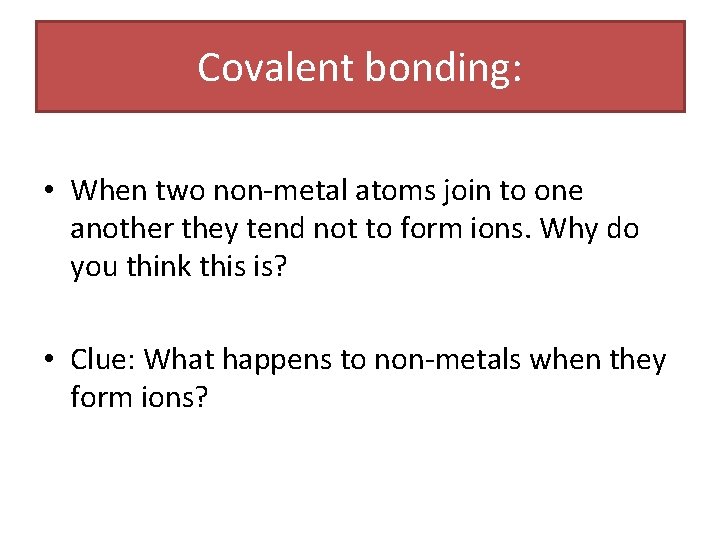 Covalent bonding:

• When two non-metal atoms join to one another they tend not to form ions. Why do you think this is?

• Clue: What happens to non-metals when they form ions?